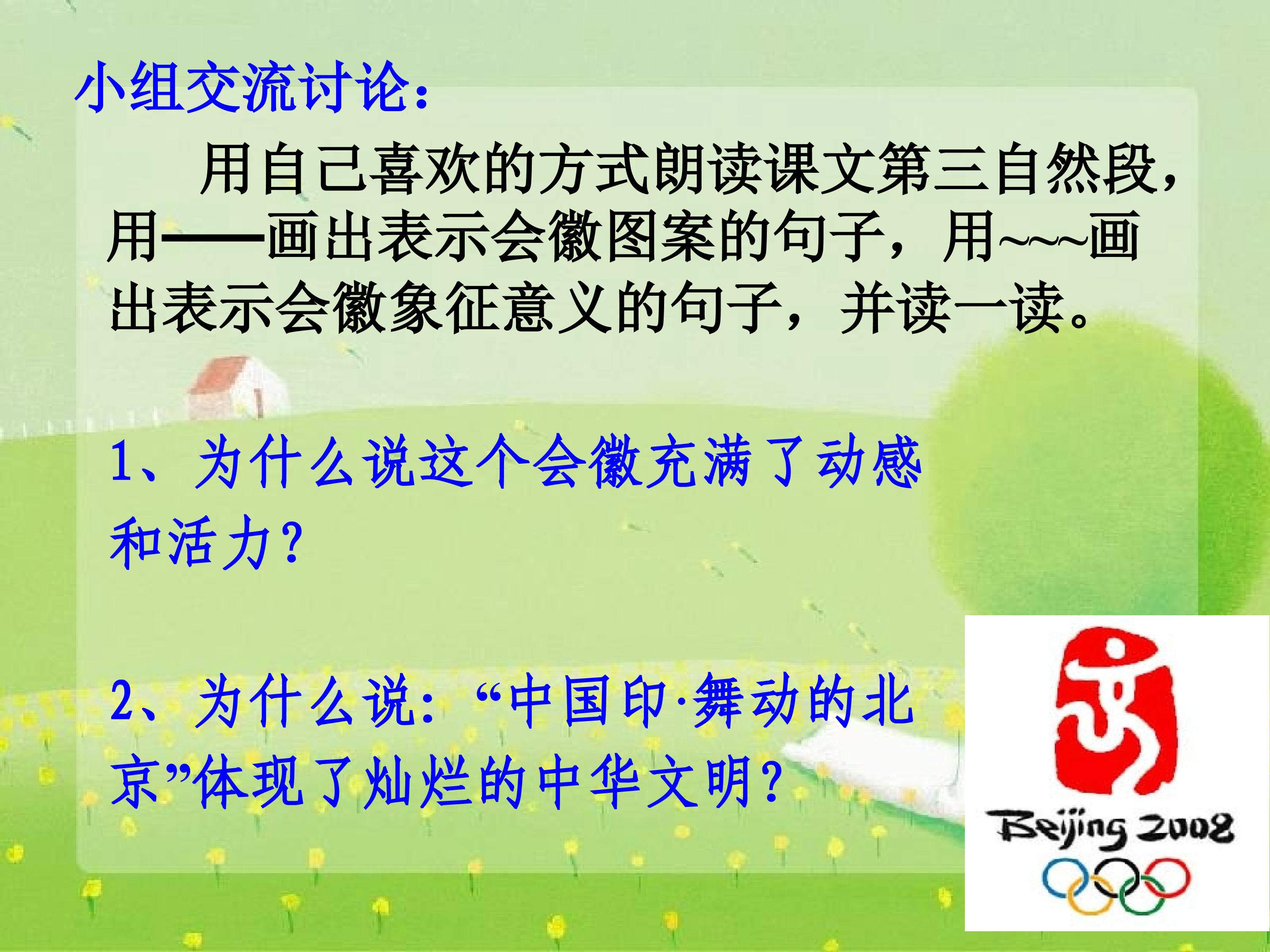 小组交流讨论：

用自己喜欢的方式朗读课文第三自然段，用——画出表示会徽图案的句子，用~~~画出表示会徽象征意义的句子，并读一读。

1、为什么说这个会徽充满了动感和活力？

2、为什么说：“中国印·舞动的北京”体现了灿烂的中华文明？

Beijing 2008